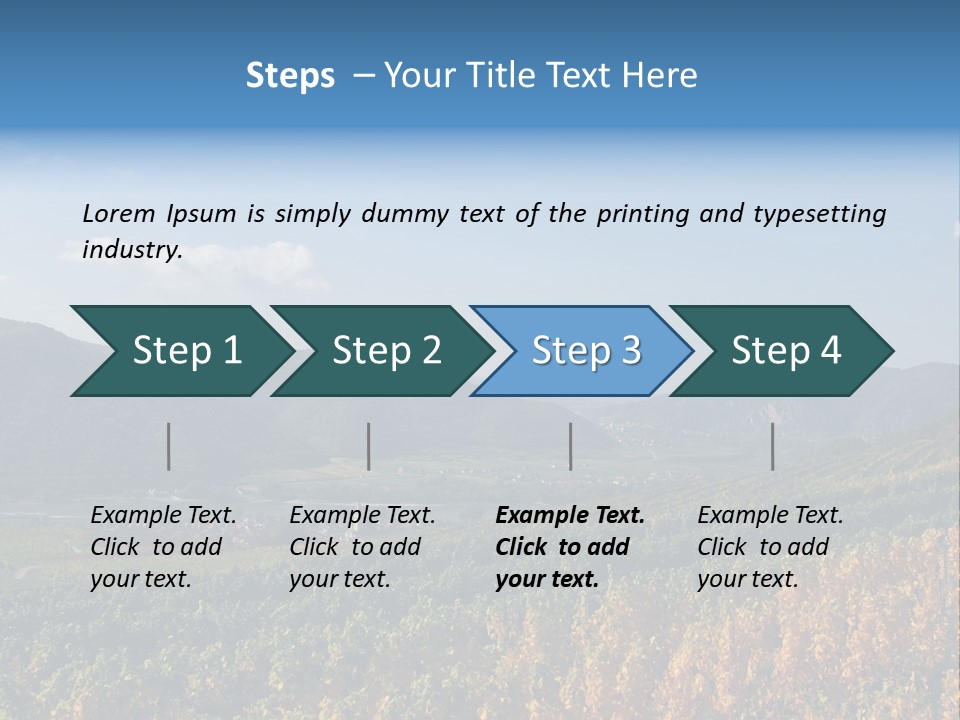 Steps – Your Title Text Here

Lorem Ipsum is simply dummy text of the printing and typesetting industry.

Step 1

Step 2

Step 3

Step 4

Example Text. Click to add your text.

Example Text. Click to add your text.

Example Text. Click to add your text.

Example Text. Click to add your text.